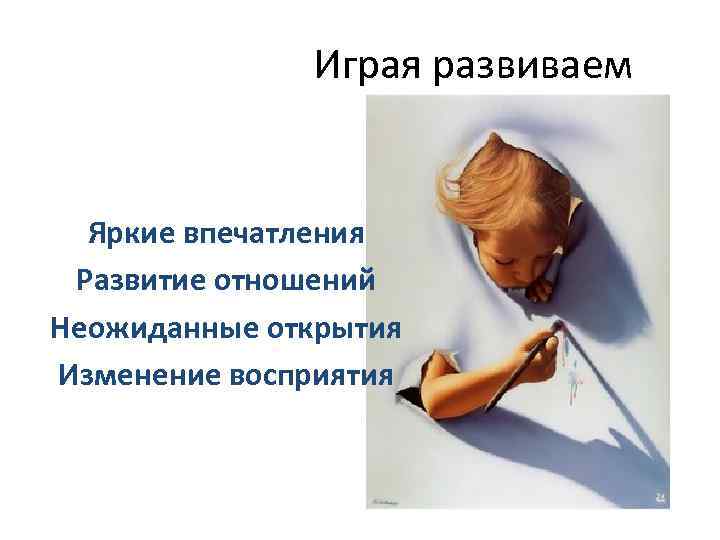 Играя развиваем

Яркие впечатления

Развитие отношений

Неожиданные открытия

Изменение восприятия